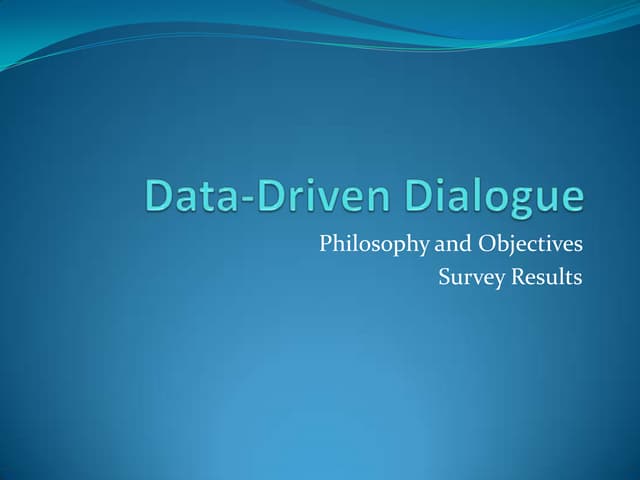 Data-Driven Dialogue

Philosophy and Objectives
Survey Results